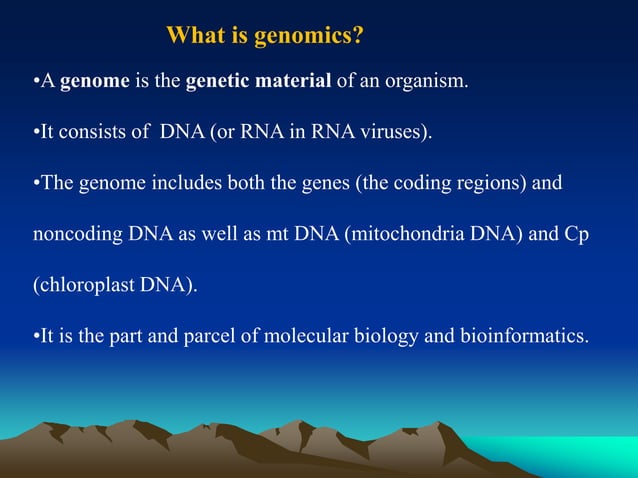 What is genomics?

•A genome is the genetic material of an organism.

•It consists of  DNA (or RNA in RNA viruses).

•The genome includes both the genes (the coding regions) and noncoding DNA as well as mt DNA (mitochondria DNA) and Cp (chloroplast DNA).

•It is the part and parcel of molecular biology and bioinformatics.